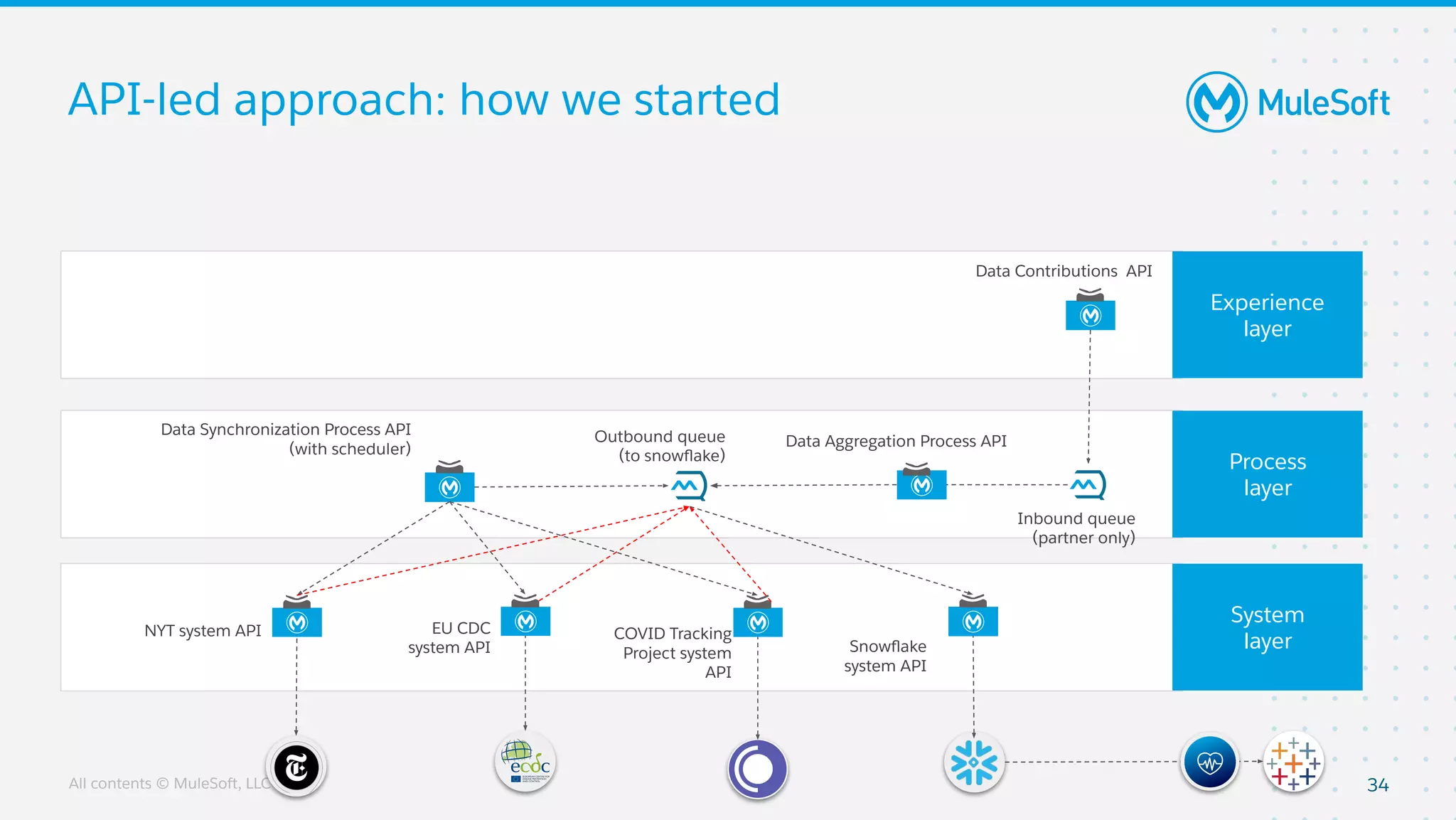 API-led approach: how we started

MuleSoft

Data Contributions API

Experience layer

Data Synchronization Process API (with scheduler)

Outbound queue (to snowflake)

Data Aggregation Process API

Inbound queue (partner only)

Process layer

NYT system API

EU CDC system API

COVID Tracking Project system API

Snowflake system API

System layer

ecdc

All contents © MuleSoft, LLC

34